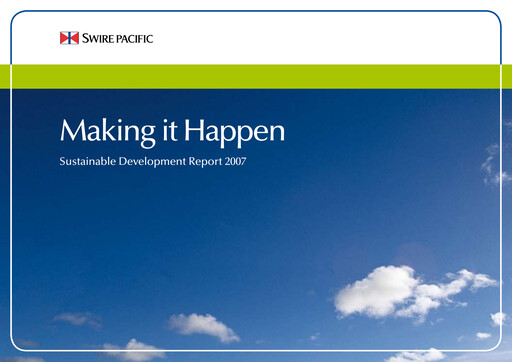 SWIRE PACIFIC

Making it Happen

Sustainable Development Report 2007